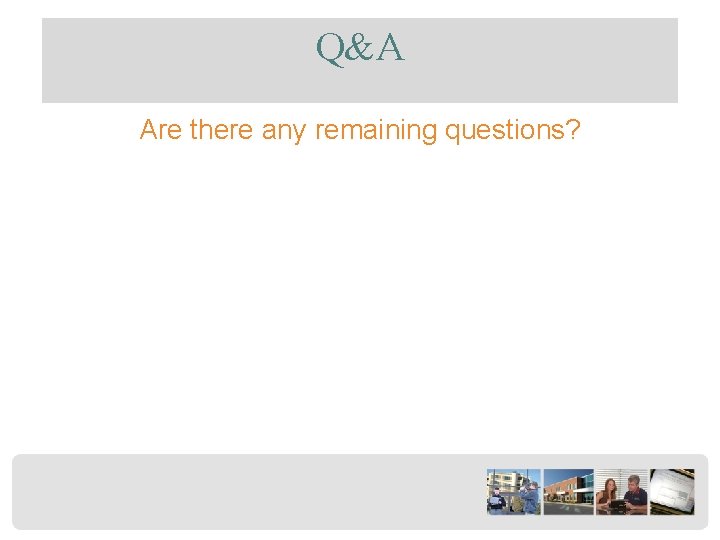 Q&A

Are there any remaining questions?